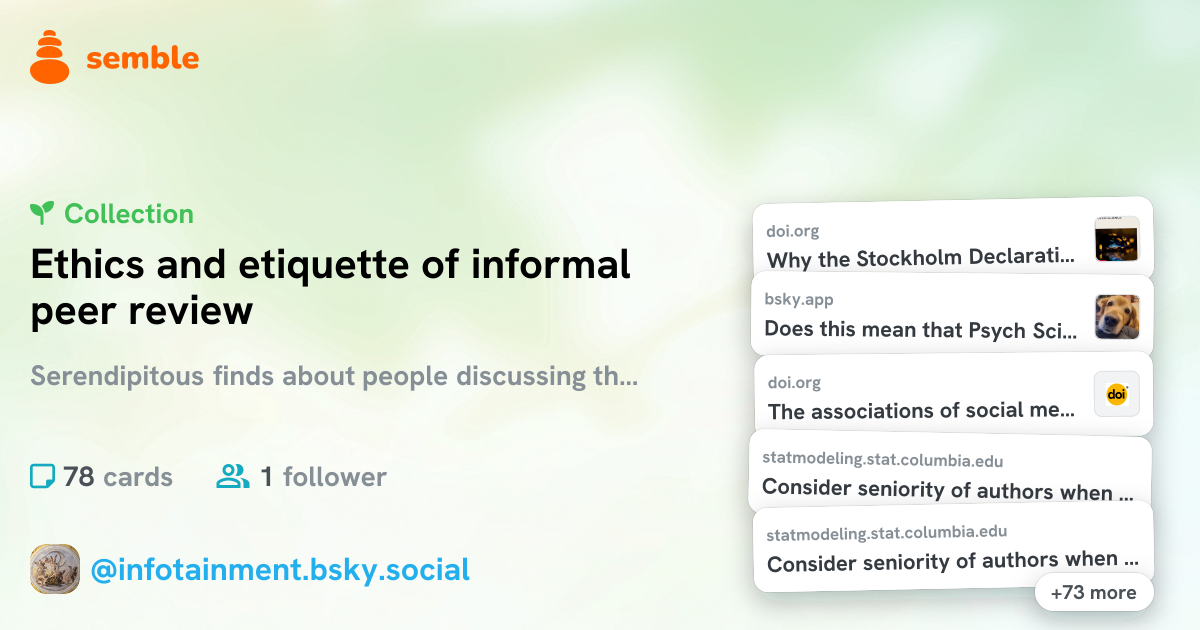 semble

Collection

Ethics and etiquette of informal peer review

Serendipitous finds about people discussing th...

78 cards 1 follower

@infotainment.bsky.social

doi.org
Why the Stockholm Declarati...

bsky.app
Does this mean that Psych Sci...

doi.org
The associations of social me...

doi

statmodeling.stat.columbia.edu
Consider seniority of authors when ...

statmodeling.stat.columbia.edu
Consider seniority of authors when ...

+73 more